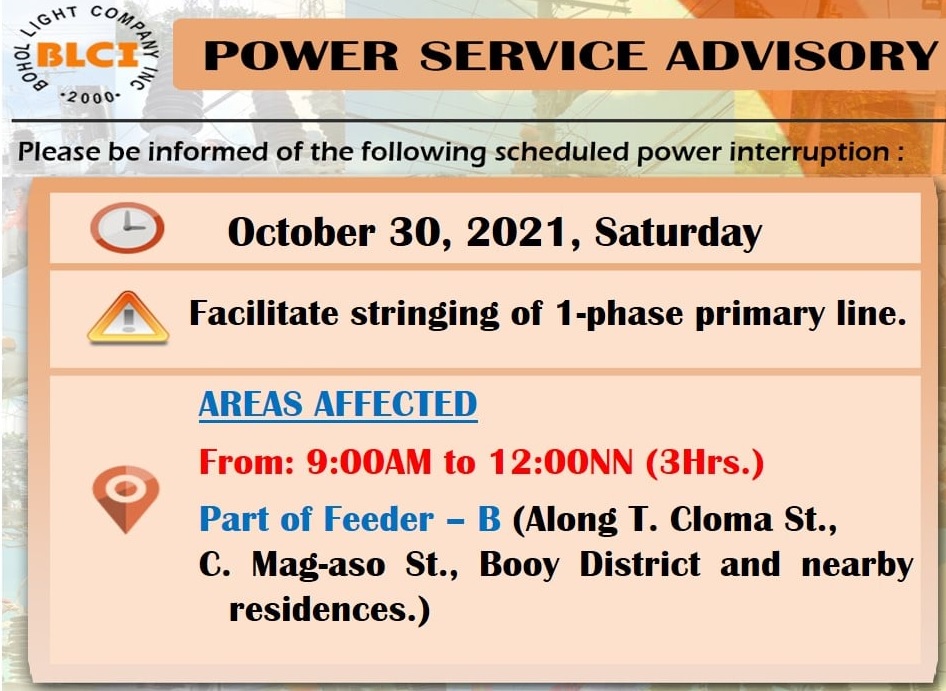 BOHOL LIGHT COMPANY INC
BLCI
·2000·

POWER SERVICE ADVISORY

Please be informed of the following scheduled power interruption :

October 30, 2021, Saturday

Facilitate stringing of 1-phase primary line.

AREAS AFFECTED

From: 9:00AM to 12:00NN (3Hrs.)

Part of Feeder – B (Along T. Cloma St., C. Mag-aso St., Booy District and nearby residences.)